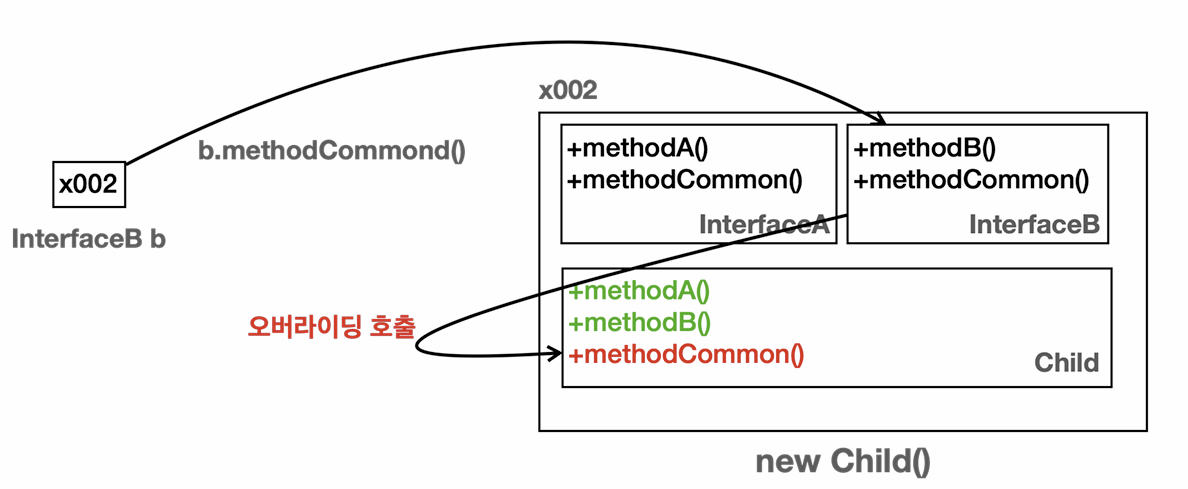 x002

InterfaceB b

b.methodCommond()

x002

+methodA()
+methodCommon()

InterfaceA

+methodB()
+methodCommon()

InterfaceB

오버라이딩 호출

+methodA()
+methodB()
+methodCommon()

Child

new Child()